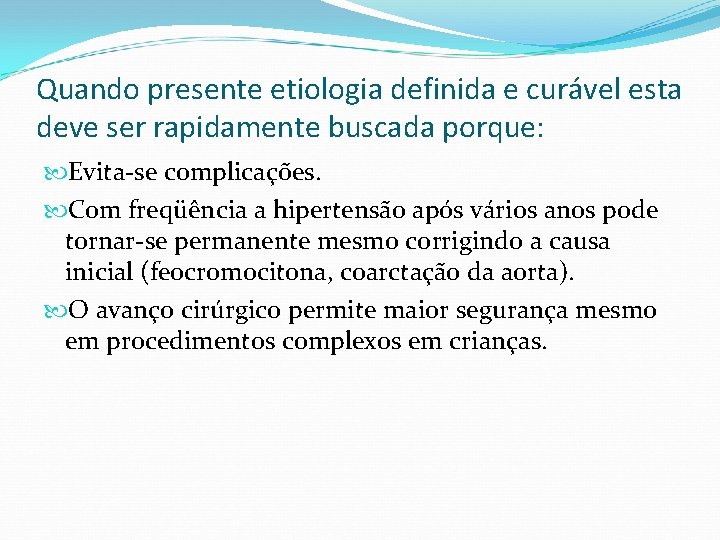 Quando presente etiologia definida e curável esta deve ser rapidamente buscada porque:

Evita-se complicações.

Com freqüência a hipertensão após vários anos pode tornar-se permanente mesmo corrigindo a causa inicial (feocromocitona, coarctação da aorta).

O avanço cirúrgico permite maior segurança mesmo em procedimentos complexos em crianças.